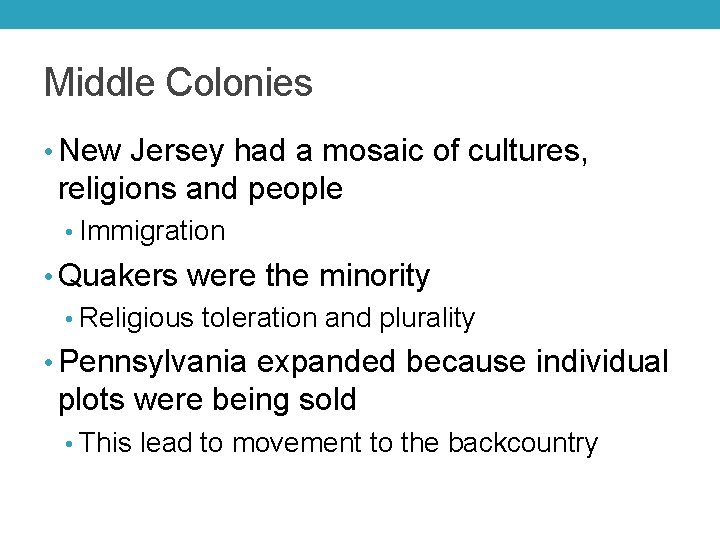 Middle Colonies

• New Jersey had a mosaic of cultures, religions and people
  • Immigration
• Quakers were the minority
  • Religious toleration and plurality
• Pennsylvania expanded because individual plots were being sold
  • This lead to movement to the backcountry